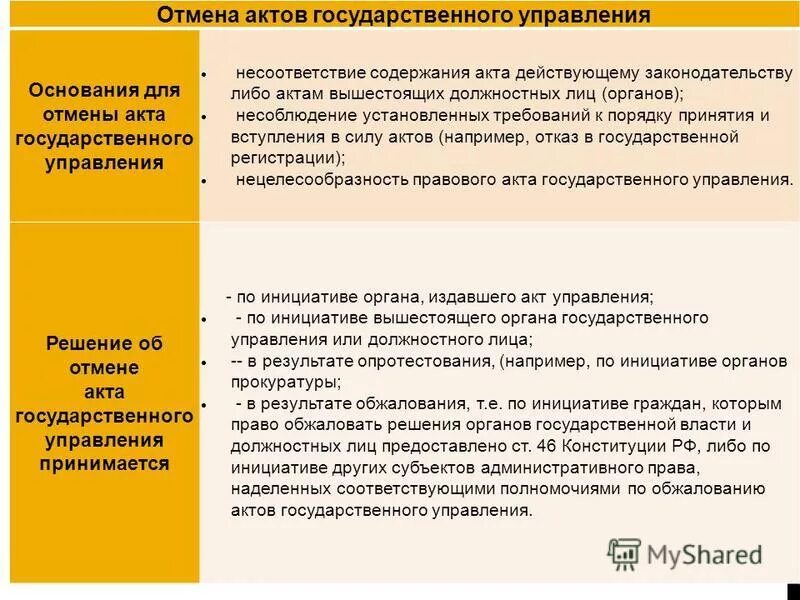 Отмена актов государственного управления

| Основания для отмены акта государственного управления | • несоответствие содержания акта действующему законодательству либо актам вышестоящих должностных лиц (органов); • несоблюдение установленных требований к порядку принятия и вступления в силу актов (например, отказ в государственной регистрации); • нецелесообразность правового акта государственного управления. |
|---|---|
| Решение об отмене акта государственного управления принимается | - по инициативе органа, издавшего акт управления; • - по инициативе вышестоящего органа государственного управления или должностного лица; • -- в результате опротестования, (например, по инициативе органов прокуратуры; • - в результате обжалования, т.е. по инициативе граждан, которым право обжаловать решения органов государственной власти и должностных лиц предоставлено ст. 46 Конституции РФ, либо по инициативе других субъектов административного права, наделенных соответствующими полномочиями по обжалованию актов государственного управления. |

MyShared